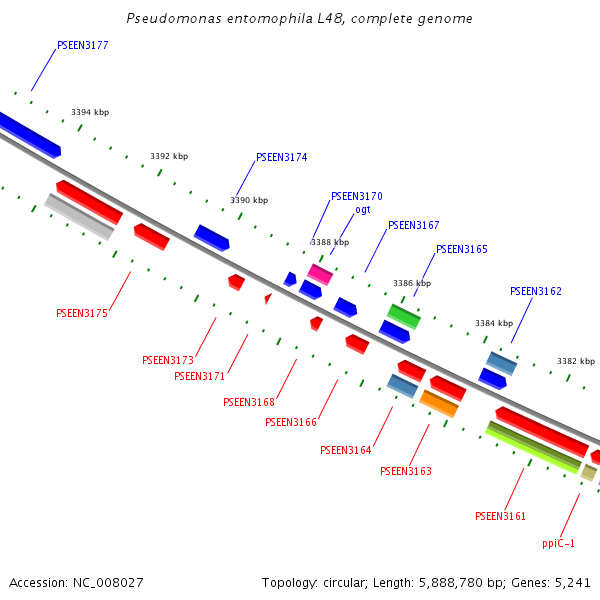 Pseudomonas entomophila L48, complete genome

PSEEN3177

3394 kbp

3392 kbp

PSEEN3174

3390 kbp

PSEEN3170

ogt

PSEEN3167

3388 kbp

PSEEN3165

3386 kbp

PSEEN3162

3384 kbp

3382 kbp

PSEEN3175

PSEEN3173

PSEEN3171

PSEEN3168

PSEEN3166

PSEEN3164

PSEEN3163

PSEEN3161

ppiC-1

Accession: NC_008027

Topology: circular; Length: 5,888,780 bp; Genes: 5,241